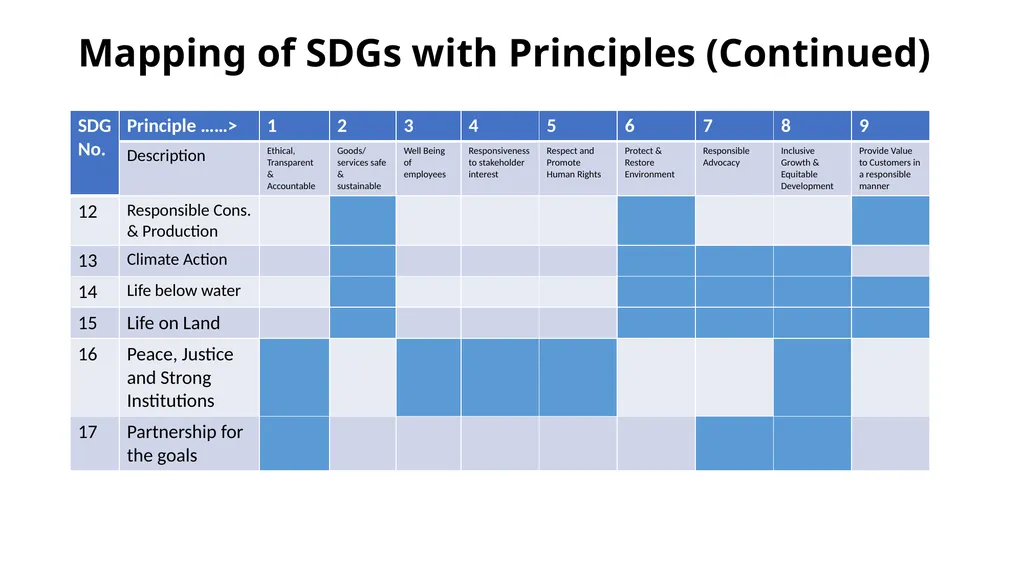 Mapping of SDGs with Principles (Continued)

| SDG No. | Principle ……> | 1 | 2 | 3 | 4 | 5 | 6 | 7 | 8 | 9 |
|---|---|---|---|---|---|---|---|---|---|---|
| | Description | Ethical, Transparent & Accountable | Goods/ services safe & sustainable | Well Being of employees | Responsiveness to stakeholder interest | Respect and Promote Human Rights | Protect & Restore Environment | Responsible Advocacy | Inclusive Growth & Equitable Development | Provide Value to Customers in a responsible manner |
| 12 | Responsible Cons. & Production | | | | | | | | | |
| 13 | Climate Action | | | | | | | | | |
| 14 | Life below water | | | | | | | | | |
| 15 | Life on Land | | | | | | | | | |
| 16 | Peace, Justice and Strong Institutions | | | | | | | | | |
| 17 | Partnership for the goals | | | | | | | | | |